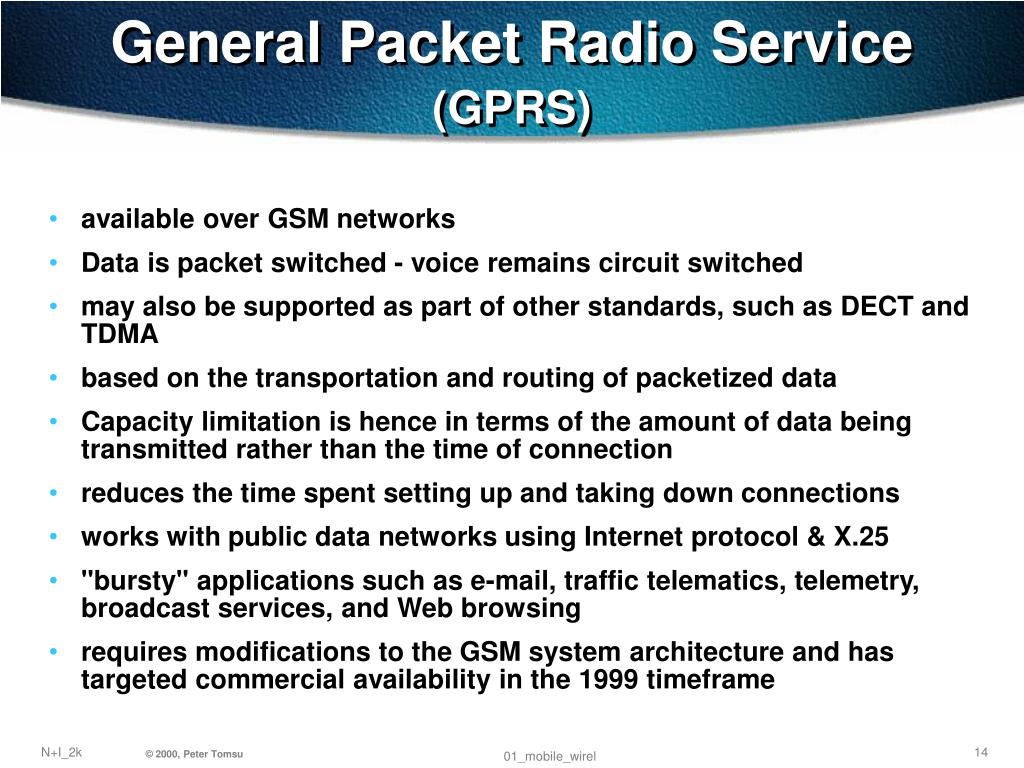 General Packet Radio Service
(GPRS)

• available over GSM networks
• Data is packet switched - voice remains circuit switched
• may also be supported as part of other standards, such as DECT and TDMA
• based on the transportation and routing of packetized data
• Capacity limitation is hence in terms of the amount of data being transmitted rather than the time of connection
• reduces the time spent setting up and taking down connections
• works with public data networks using Internet protocol & X.25
• "bursty" applications such as e-mail, traffic telematics, telemetry, broadcast services, and Web browsing
• requires modifications to the GSM system architecture and has targeted commercial availability in the 1999 timeframe

N+I_2k © 2000, Peter Tomsu 01_mobile_wirel 14